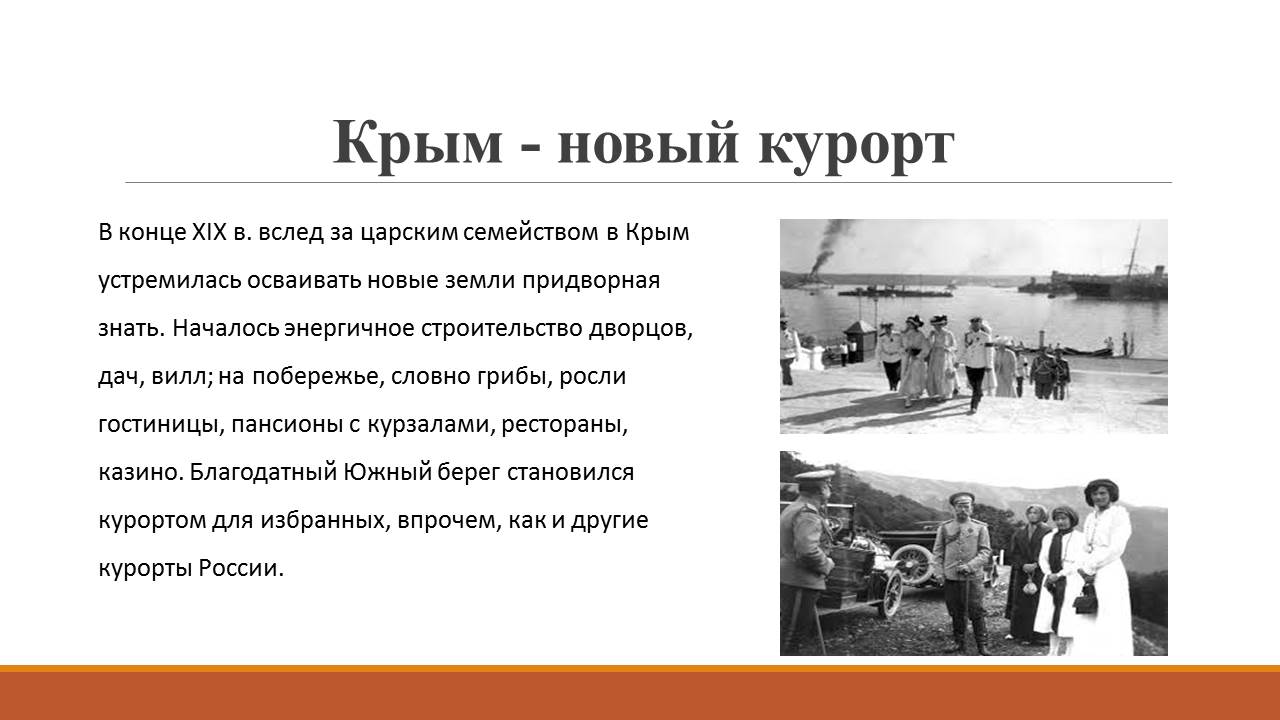 Крым - новый курорт

В конце XIX в. вслед за царским семейством в Крым устремилась осваивать новые земли придворная знать. Началось энергичное строительство дворцов, дач, вилл; на побережье, словно грибы, росли гостиницы, пансионы с курзалами, рестораны, казино. Благодатный Южный берег становился курортом для избранных, впрочем, как и другие курорты России.